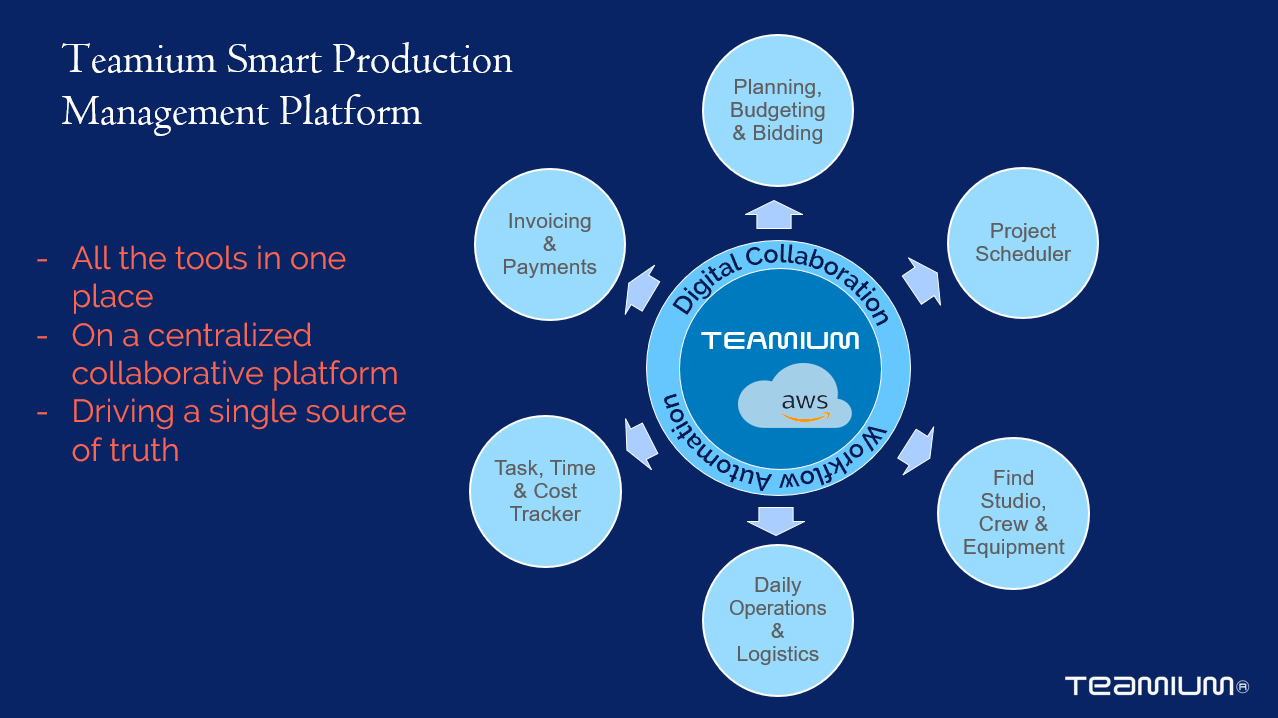 Teamium Smart Production Management Platform

- All the tools in one place
- On a centralized collaborative platform
- Driving a single source of truth

Planning, Budgeting & Bidding

Project Scheduler

Find Studio, Crew & Equipment

Daily Operations & Logistics

Task, Time & Cost Tracker

Invoicing & Payments

Digital Collaboration

TEAMIUM

aws

Workflow Automation

TEAMIUM®